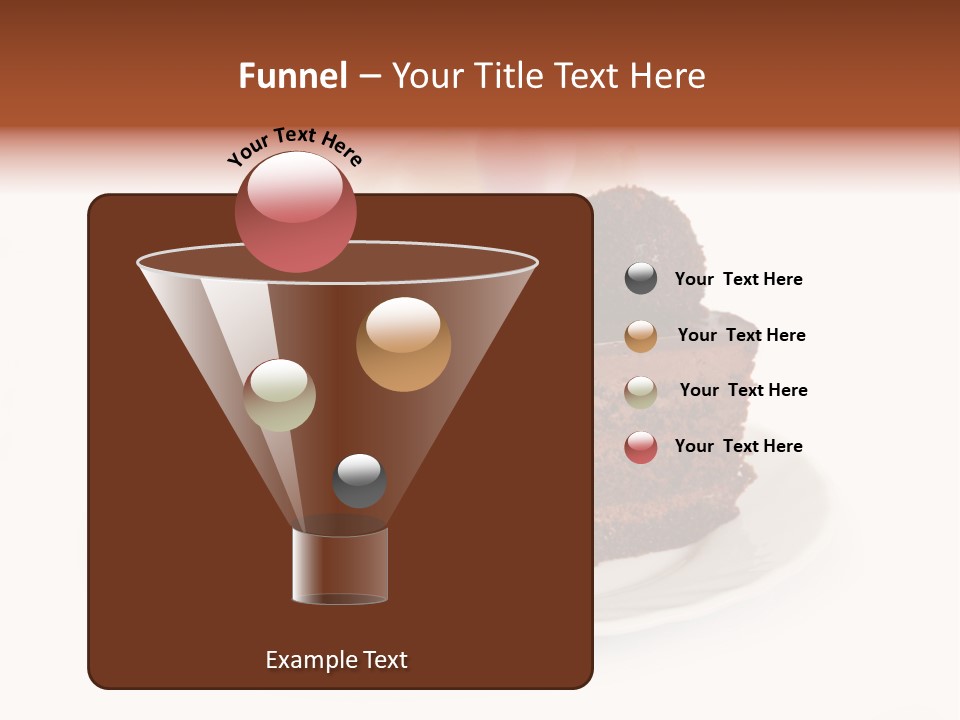 Funnel – Your Title Text Here

Your Text Here

Your Text Here

Your Text Here

Your Text Here

Your Text Here

Example Text